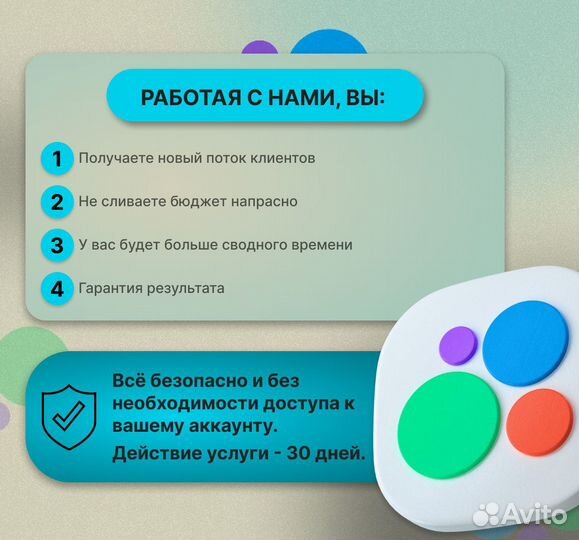 РАБОТАЯ С НАМИ, ВЫ:

1 Получаете новый поток клиентов

2 Не сливаете бюджет напрасно

3 У вас будет больше сводного времени

4 Гарантия результата

Всё безопасно и без необходимости доступа к вашему аккаунту.

Действие услуги - 30 дней.

Avito